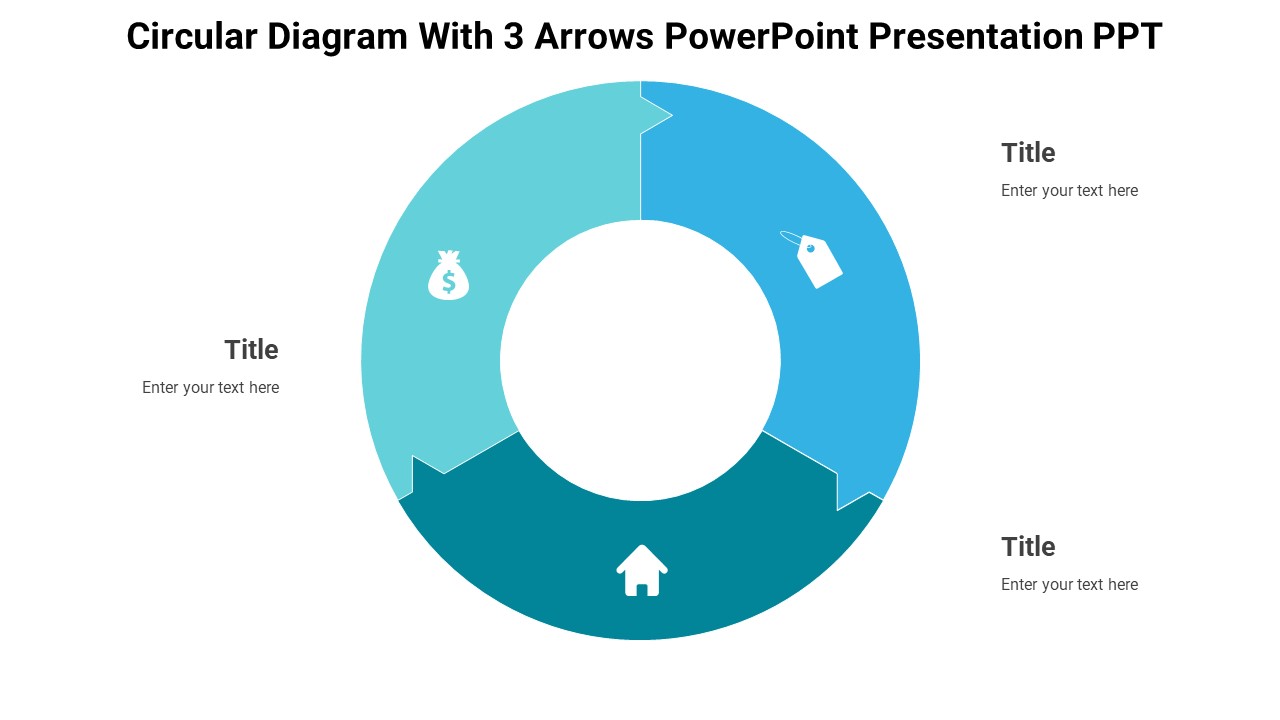 Circular Diagram With 3 Arrows PowerPoint Presentation PPT

Title

Enter your text here

Title

Enter your text here

Title

Enter your text here